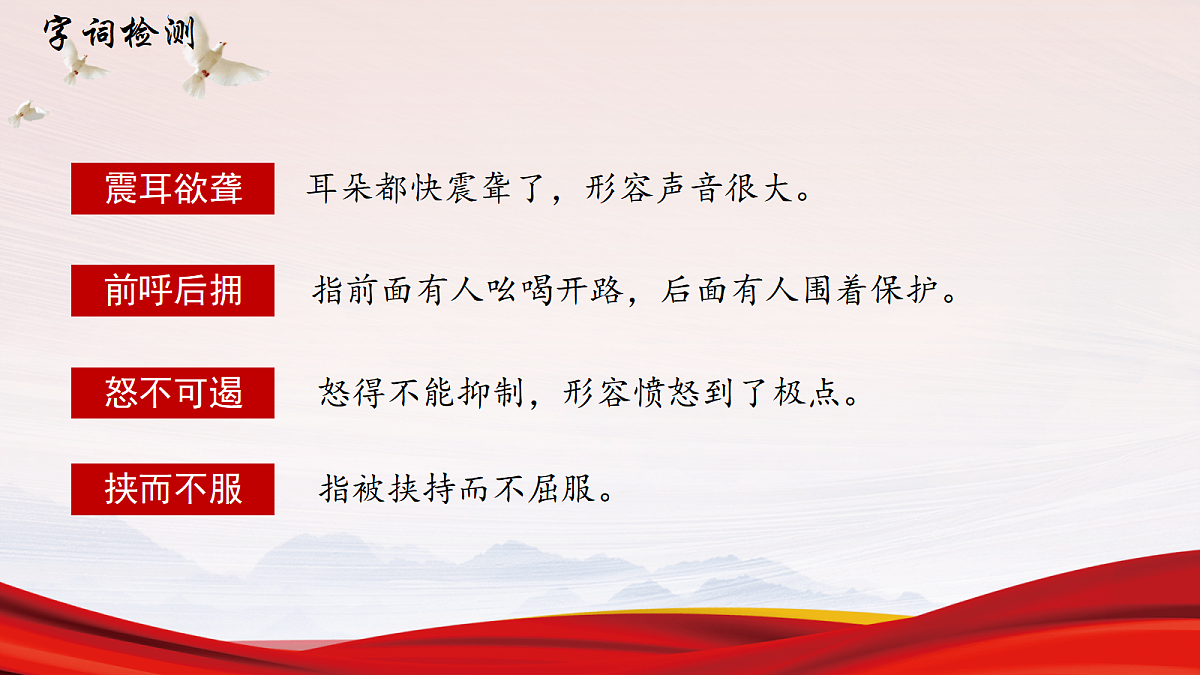 字词检测

震耳欲聋 耳朵都快震聋了，形容声音很大。

前呼后拥 指前面有人吆喝开路，后面有人围着保护。

怒不可遏 怒得不能抑制，形容愤怒到了极点。

挟而不服 指被挟持而不屈服。